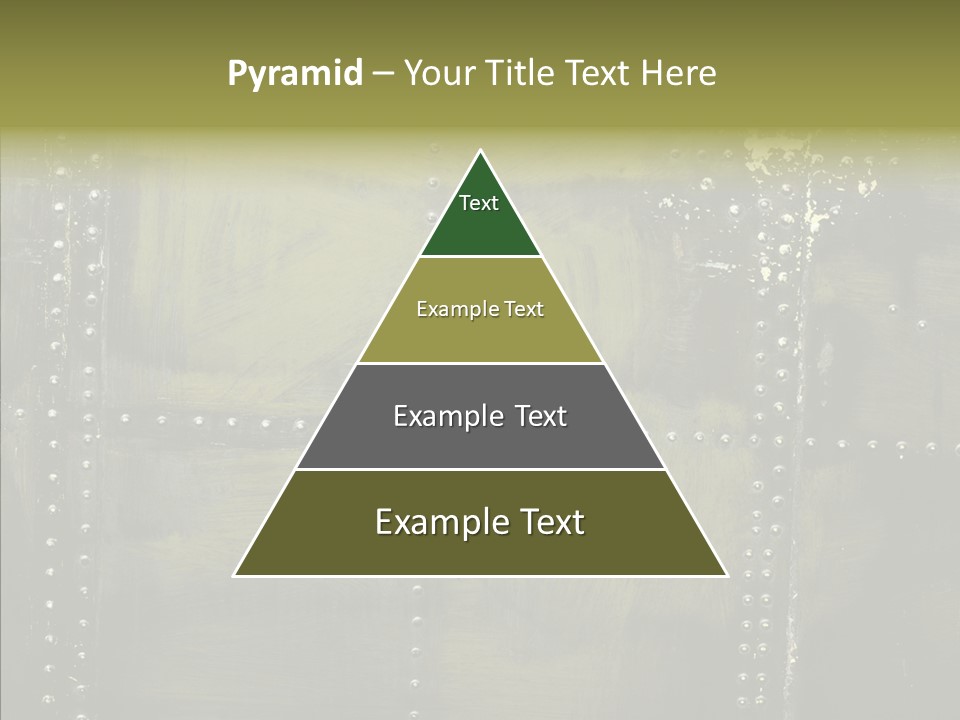 Pyramid – Your Title Text Here

Text

Example Text

Example Text

Example Text